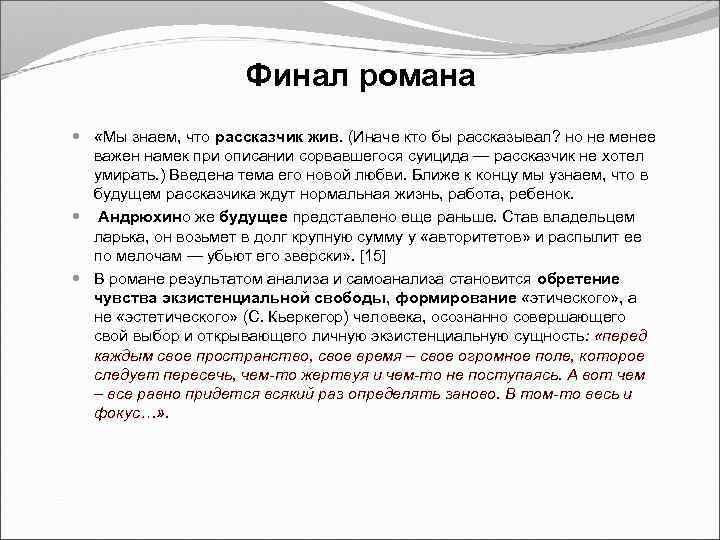 Финал романа

«Мы знаем, что рассказчик жив. (Иначе кто бы рассказывал? но не менее важен намек при описании сорвавшегося суицида — рассказчик не хотел умирать.) Введена тема его новой любви. Ближе к концу мы узнаем, что в будущем рассказчика ждут нормальная жизнь, работа, ребенок.

Андрюхино же будущее представлено еще раньше. Став владельцем ларька, он возьмет в долг крупную сумму у «авторитетов» и распылит ее по мелочам — убьют его зверски». [15]

В романе результатом анализа и самоанализа становится обретение чувства экзистенциальной свободы, формирование «этического», а не «эстетического» (С. Кьеркегор) человека, осознанно совершающего свой выбор и открывающего личную экзистенциальную сущность: «перед каждым свое пространство, свое время – свое огромное поле, которое следует пересечь, чем-то жертвуя и чем-то не поступаясь. А вот чем – все равно придется всякий раз определять заново. В том-то весь и фокус…».